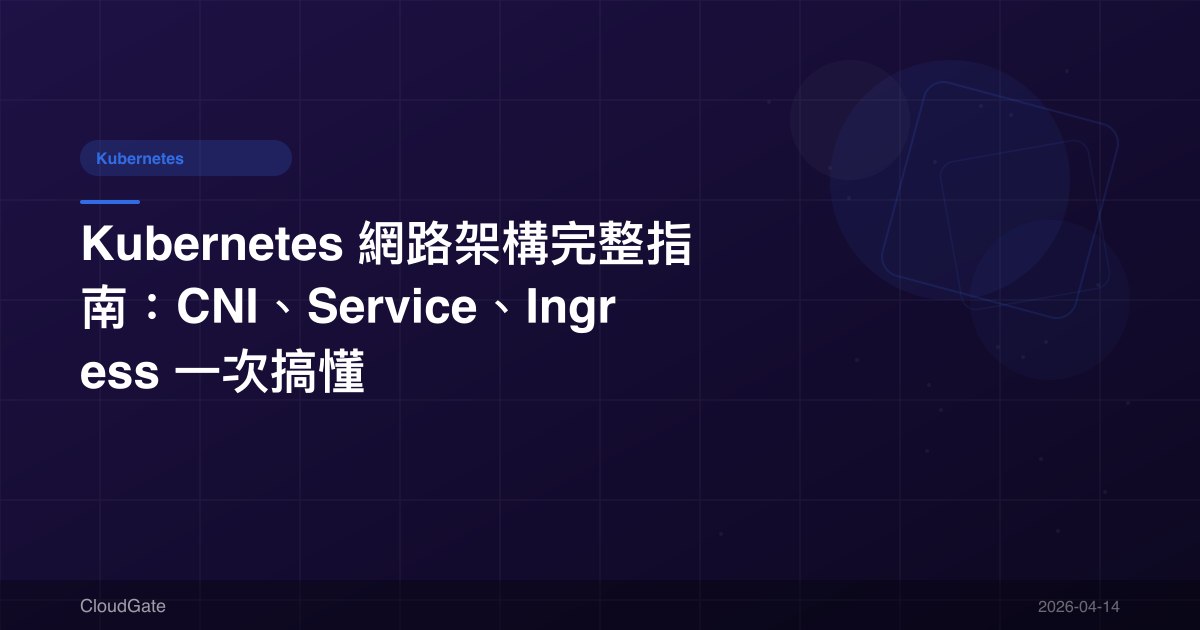 Kubernetes

Kubernetes 網路架構完整指南：CNI、Service、Ingress 一次搞懂

CloudGate

2026-04-14